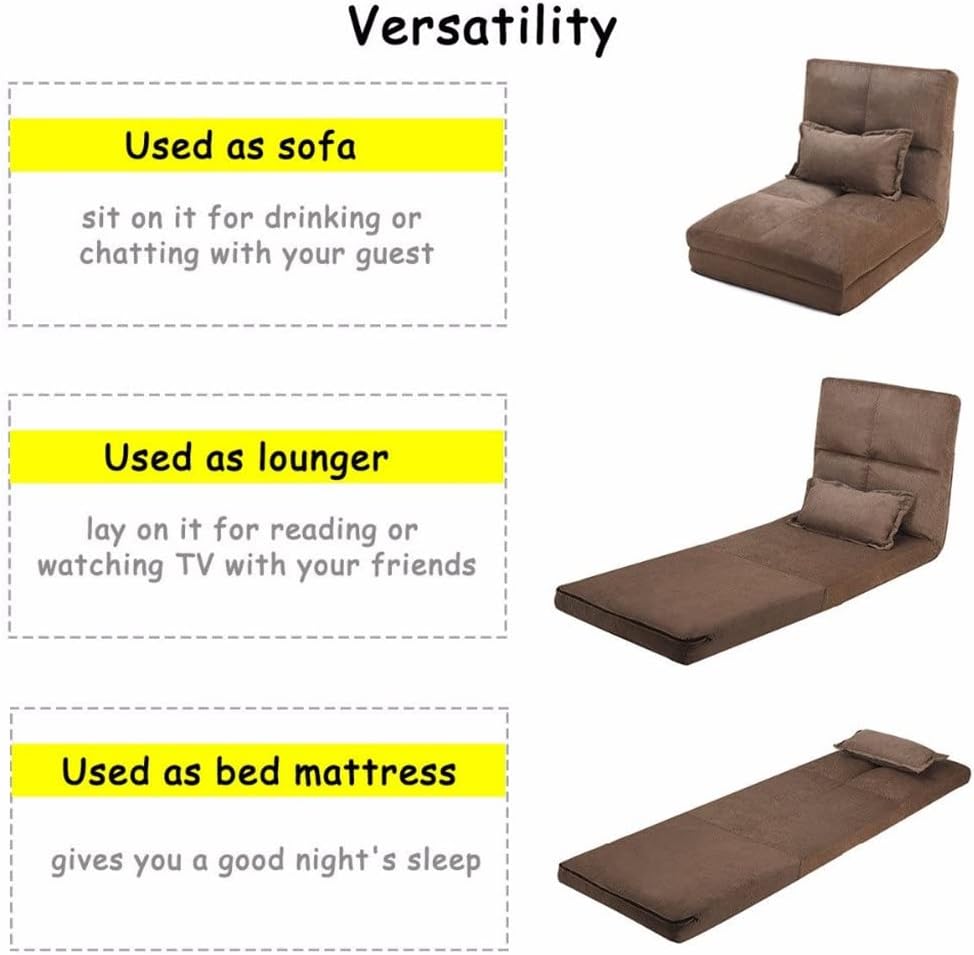 Versatility

Used as sofa

sit on it for drinking or chatting with your guest

Used as lounger

lay on it for reading or watching TV with your friends

Used as bed mattress

gives you a good night's sleep